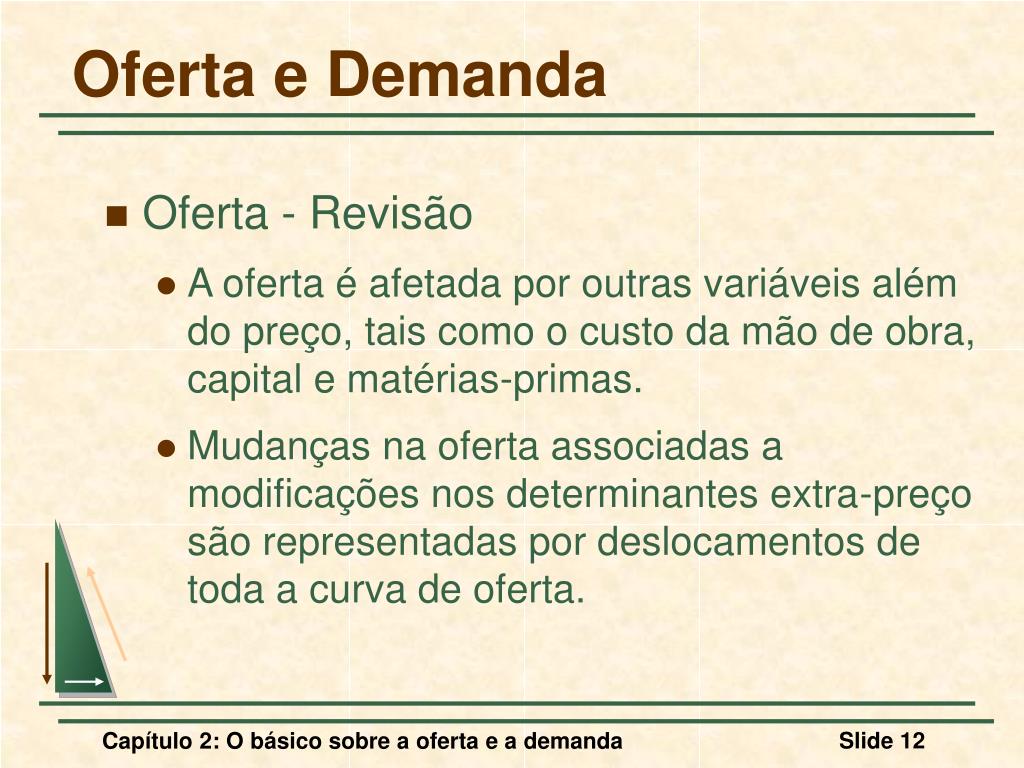 Oferta e Demanda

Oferta - Revisão

A oferta é afetada por outras variáveis além do preço, tais como o custo da mão de obra, capital e matérias-primas.

Mudanças na oferta associadas a modificações nos determinantes extra-preço são representadas por deslocamentos de toda a curva de oferta.

Capítulo 2: O básico sobre a oferta e a demanda

Slide 12